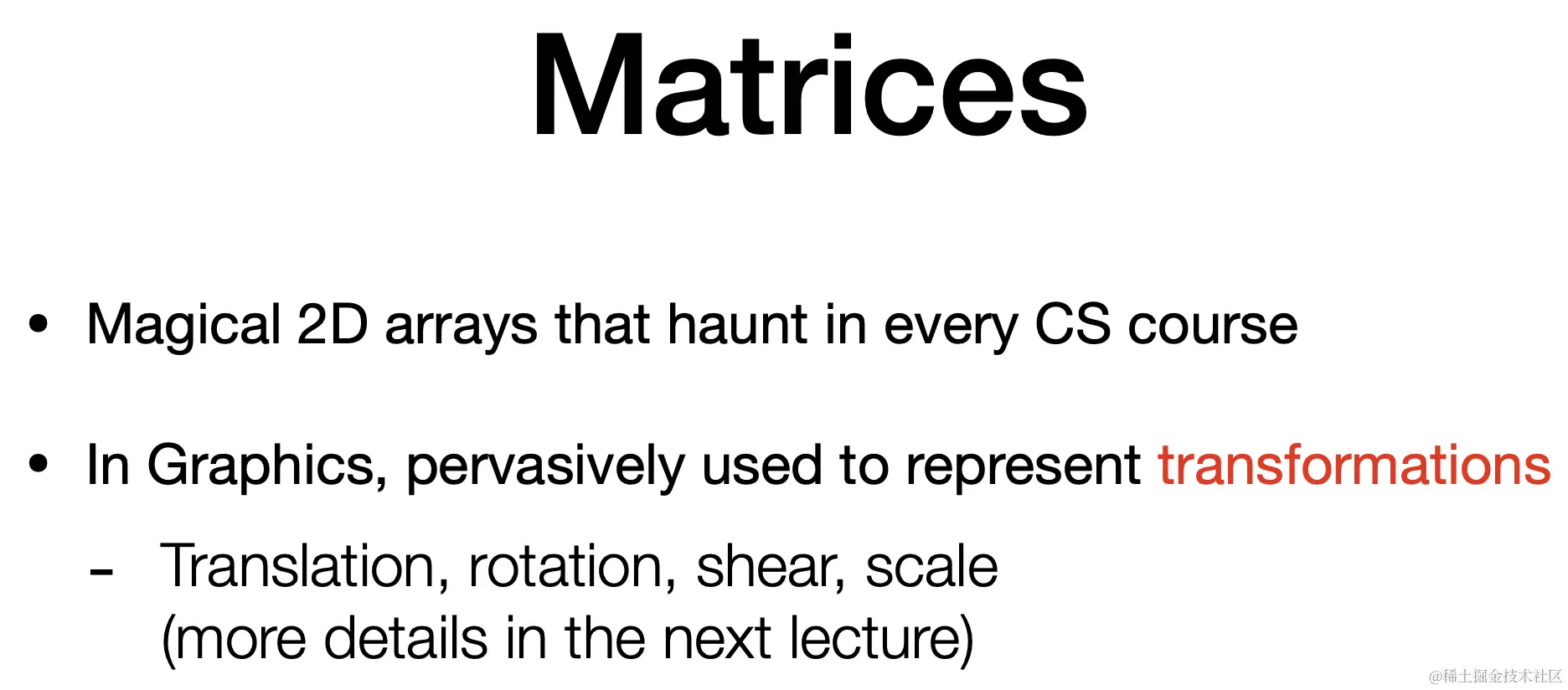 Matrices

• Magical 2D arrays that haunt in every CS course

• In Graphics, pervasively used to represent transformations

- Translation, rotation, shear, scale (more details in the next lecture)

@稀土掘金技术社区